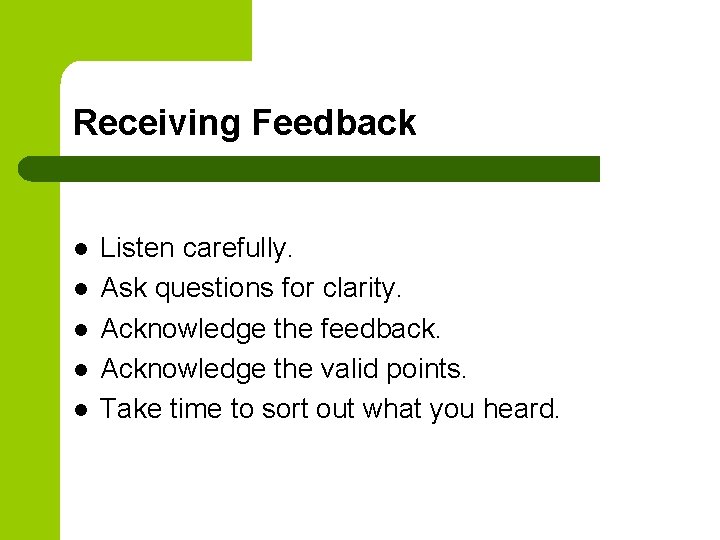 Receiving Feedback

- Listen carefully.
- Ask questions for clarity.
- Acknowledge the feedback.
- Acknowledge the valid points.
- Take time to sort out what you heard.